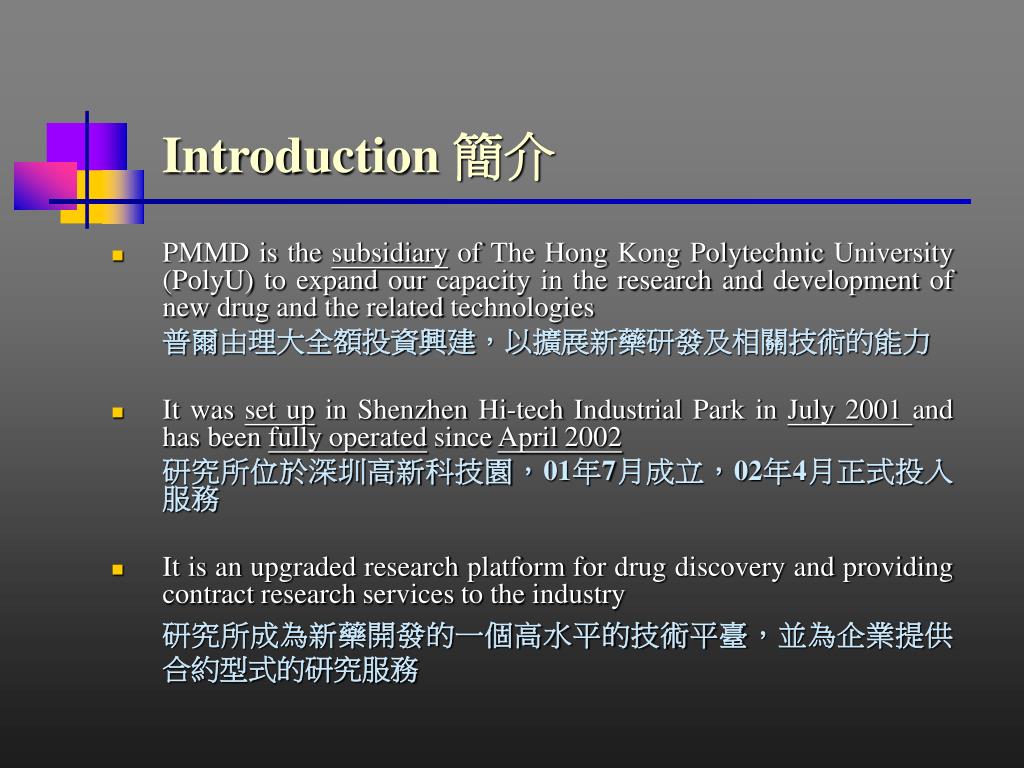 Introduction 簡介

PMMD is the subsidiary of The Hong Kong Polytechnic University (PolyU) to expand our capacity in the research and development of new drug and the related technologies
普爾由理大全額投資興建，以擴展新藥研發及相關技術的能力

It was set up in Shenzhen Hi-tech Industrial Park in July 2001 and has been fully operated since April 2002
研究所位於深圳高新科技園，01年7月成立，02年4月正式投入服務

It is an upgraded research platform for drug discovery and providing contract research services to the industry
研究所成為新藥開發的一個高水平的技術平臺，並為企業提供合約型式的研究服務